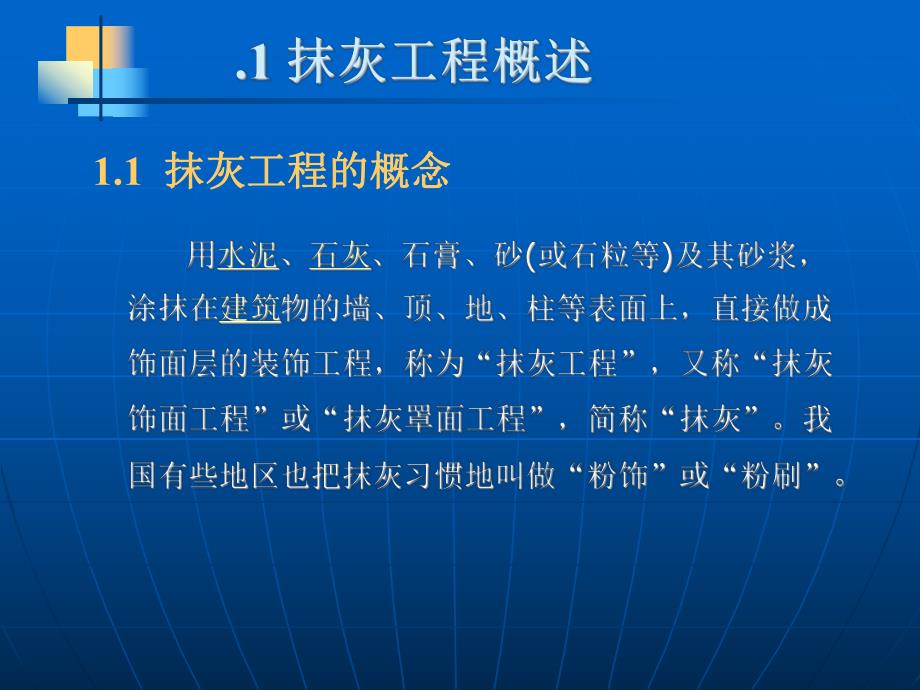 .1 抹灰工程概述

1.1 抹灰工程的概念

用水泥、石灰、石膏、砂(或石粒等)及其砂浆，涂抹在建筑物的墙、顶、地、柱等表面上，直接做成饰面层的装饰工程，称为“抹灰工程”，又称“抹灰饰面工程”或“抹灰罩面工程”，简称“抹灰”。我国有些地区也把抹灰习惯地叫做“粉饰”或“粉刷”。